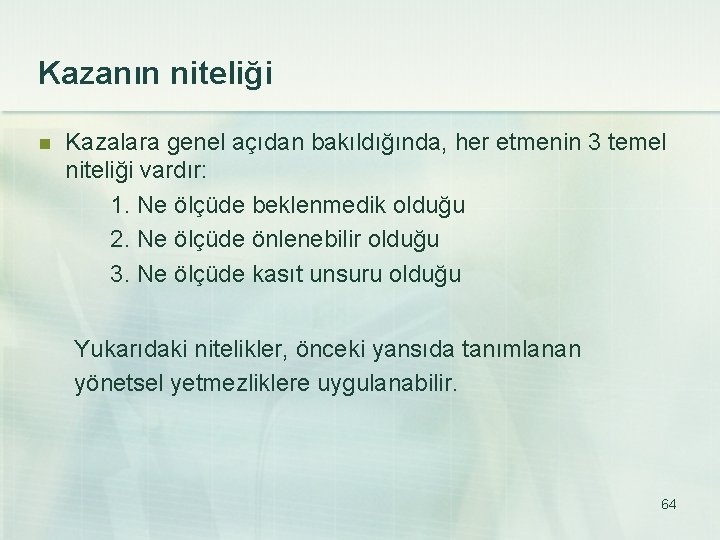 Kazanın niteliği

Kazalara genel açıdan bakıldığında, her etmenin 3 temel niteliği vardır:
1. Ne ölçüde beklenmedik olduğu
2. Ne ölçüde önlenebilir olduğu
3. Ne ölçüde kasıt unsuru olduğu

Yukarıdaki nitelikler, önceki yansıda tanımlanan yönetsel yetmezliklere uygulanabilir.

64